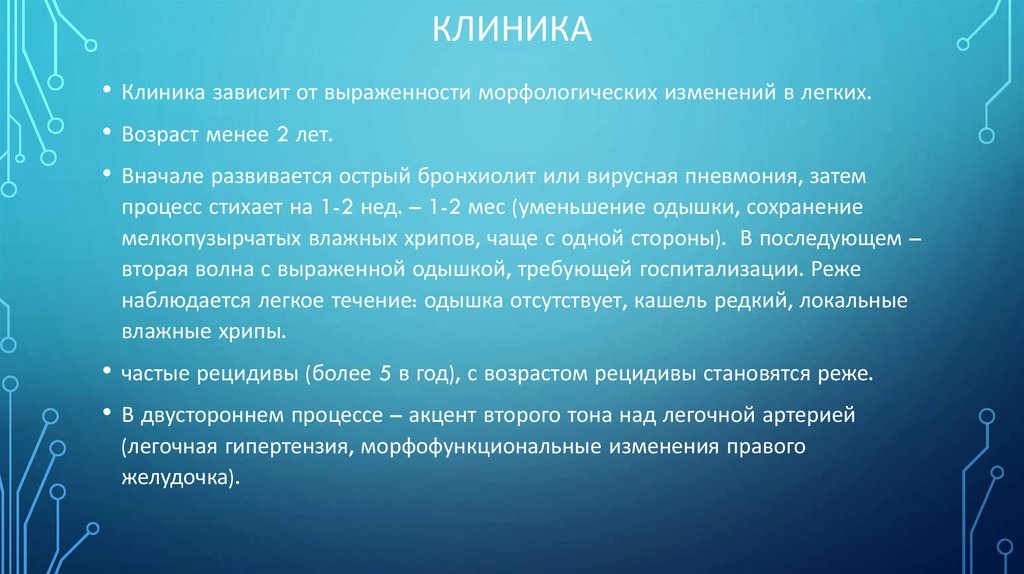 КЛИНИКА

• Клиника зависит от выраженности морфологических изменений в легких.

• Возраст менее 2 лет.

• Вначале развивается острый бронхиолит или вирусная пневмония, затем процесс стихает на 1-2 нед. – 1-2 мес (уменьшение одышки, сохранение мелкопузырчатых влажных хрипов, чаще с одной стороны). В последующем – вторая волна с выраженной одышкой, требующей госпитализации. Реже наблюдается легкое течение: одышка отсутствует, кашель редкий, локальные влажные хрипы.

• частые рецидивы (более 5 в год), с возрастом рецидивы становятся реже.

• В двустороннем процессе – акцент второго тона над легочной артерией (легочная гипертензия, морфофункциональные изменения правого желудочка).